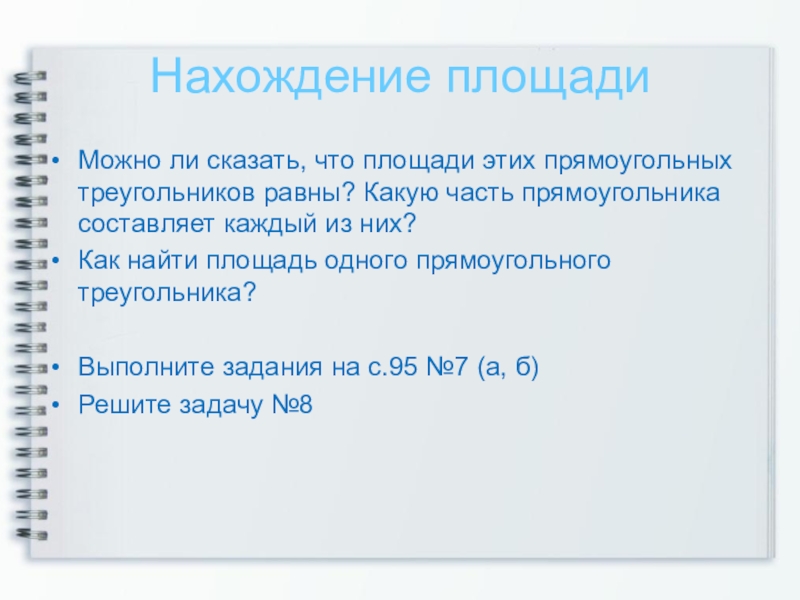 Нахождение площади

• Можно ли сказать, что площади этих прямоугольных треугольников равны? Какую часть прямоугольника составляет каждый из них?
• Как найти площадь одного прямоугольного треугольника?

• Выполните задания на с.95 №7 (а, б)
• Решите задачу №8